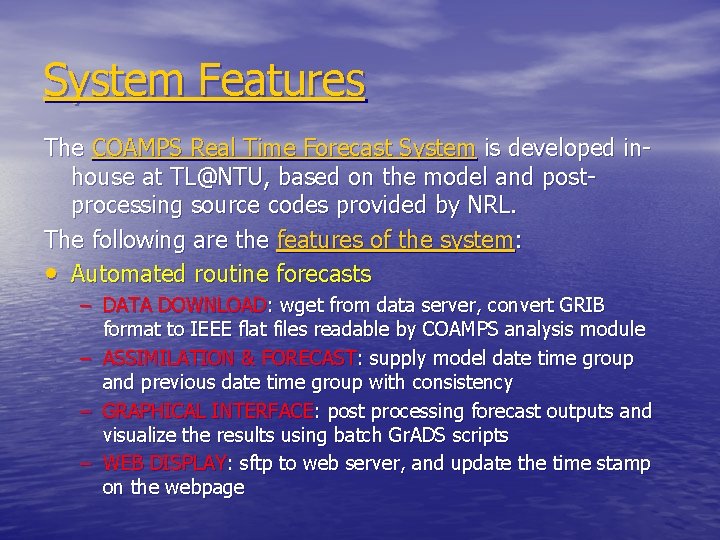 System Features

The COAMPS Real Time Forecast System is developed in-house at TL@NTU, based on the model and post-processing source codes provided by NRL.

The following are the features of the system:

• Automated routine forecasts
  – DATA DOWNLOAD: wget from data server, convert GRIB format to IEEE flat files readable by COAMPS analysis module
  – ASSIMILATION & FORECAST: supply model date time group and previous date time group with consistency
  – GRAPHICAL INTERFACE: post processing forecast outputs and visualize the results using batch GrADS scripts
  – WEB DISPLAY: sftp to web server, and update the time stamp on the webpage